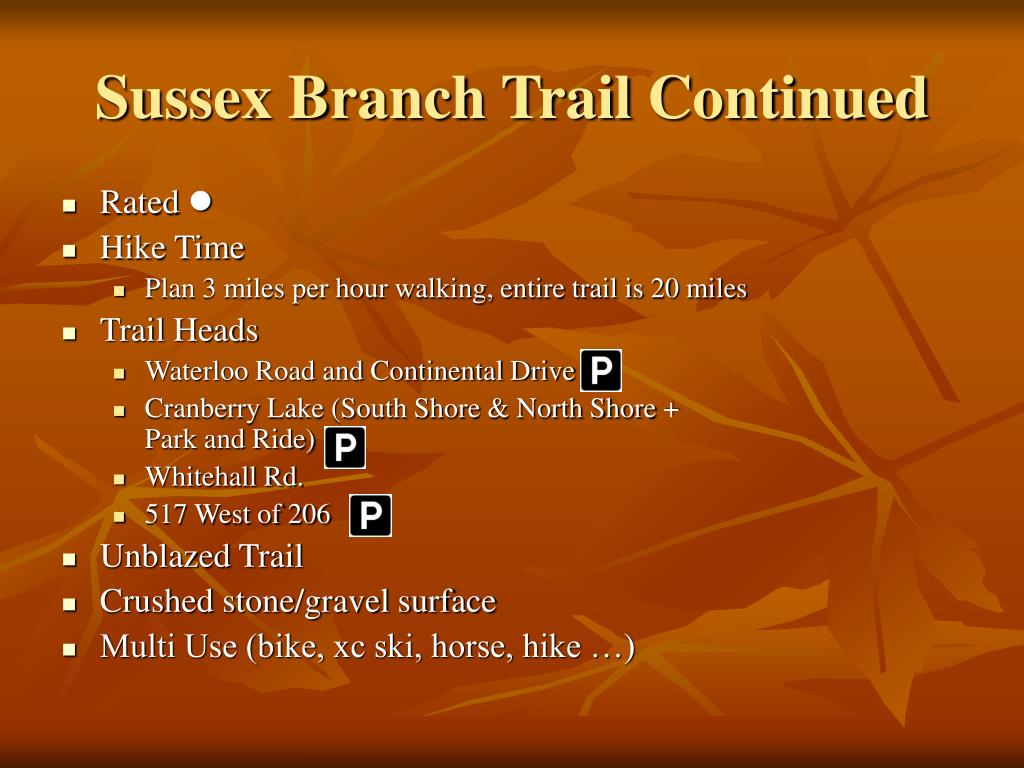 Sussex Branch Trail Continued

- Rated ●
- Hike Time
  - Plan 3 miles per hour walking, entire trail is 20 miles
- Trail Heads
  - Waterloo Road and Continental Drive P
  - Cranberry Lake (South Shore & North Shore + Park and Ride) P
  - Whitehall Rd.
  - 517 West of 206 P
- Unblazed Trail
- Crushed stone/gravel surface
- Multi Use (bike, xc ski, horse, hike …)